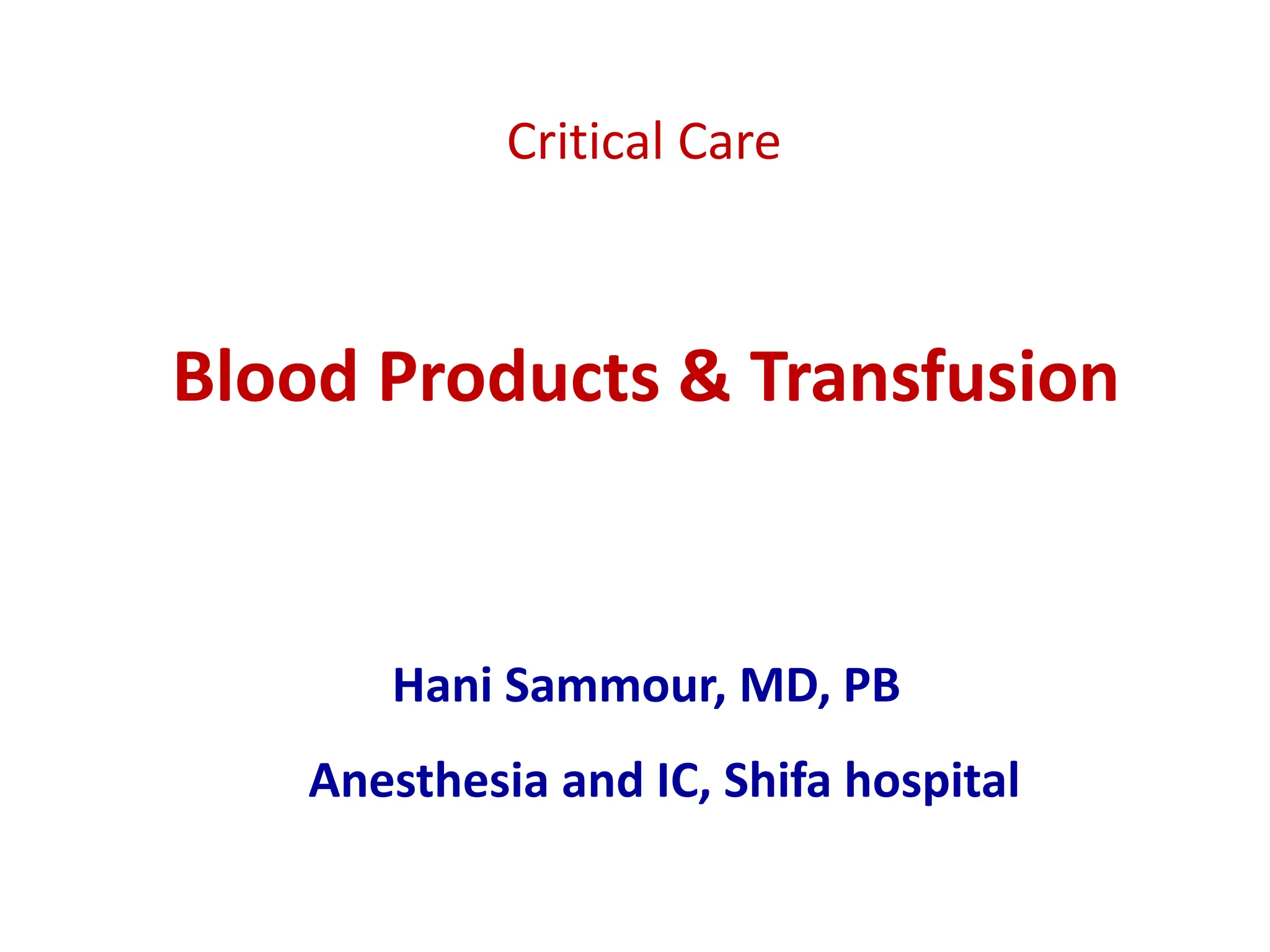 Critical Care

Blood Products & Transfusion

Hani Sammour, MD, PB

Anesthesia and IC, Shifa hospital